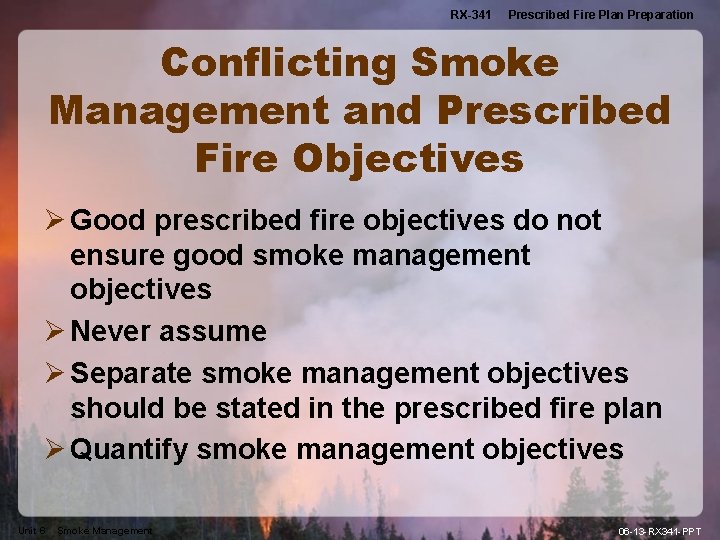 RX-341 Prescribed Fire Plan Preparation

Conflicting Smoke Management and Prescribed Fire Objectives

➢ Good prescribed fire objectives do not ensure good smoke management objectives
➢ Never assume
➢ Separate smoke management objectives should be stated in the prescribed fire plan
➢ Quantify smoke management objectives

Unit 6 Smoke Management

06-13-RX341-PPT